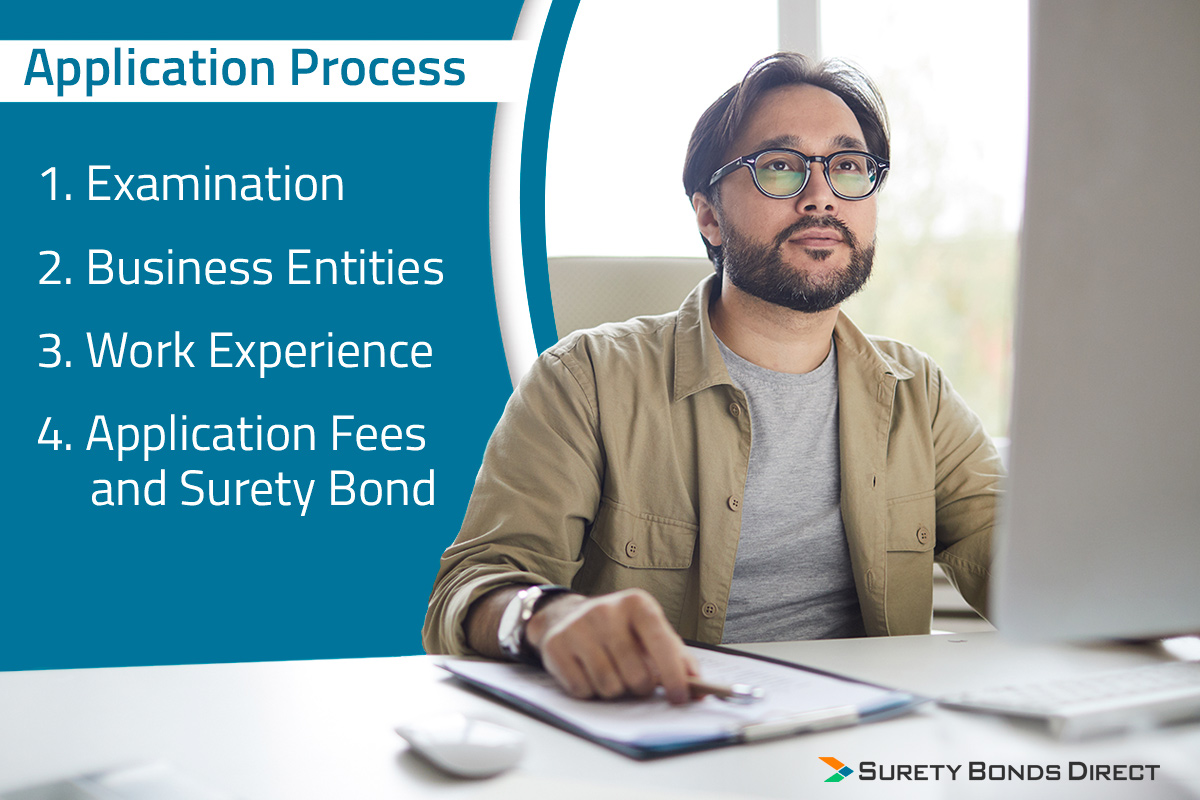 Application Process

1. Examination

2. Business Entities

3. Work Experience

4. Application Fees and Surety Bond

SURETY BONDS DIRECT